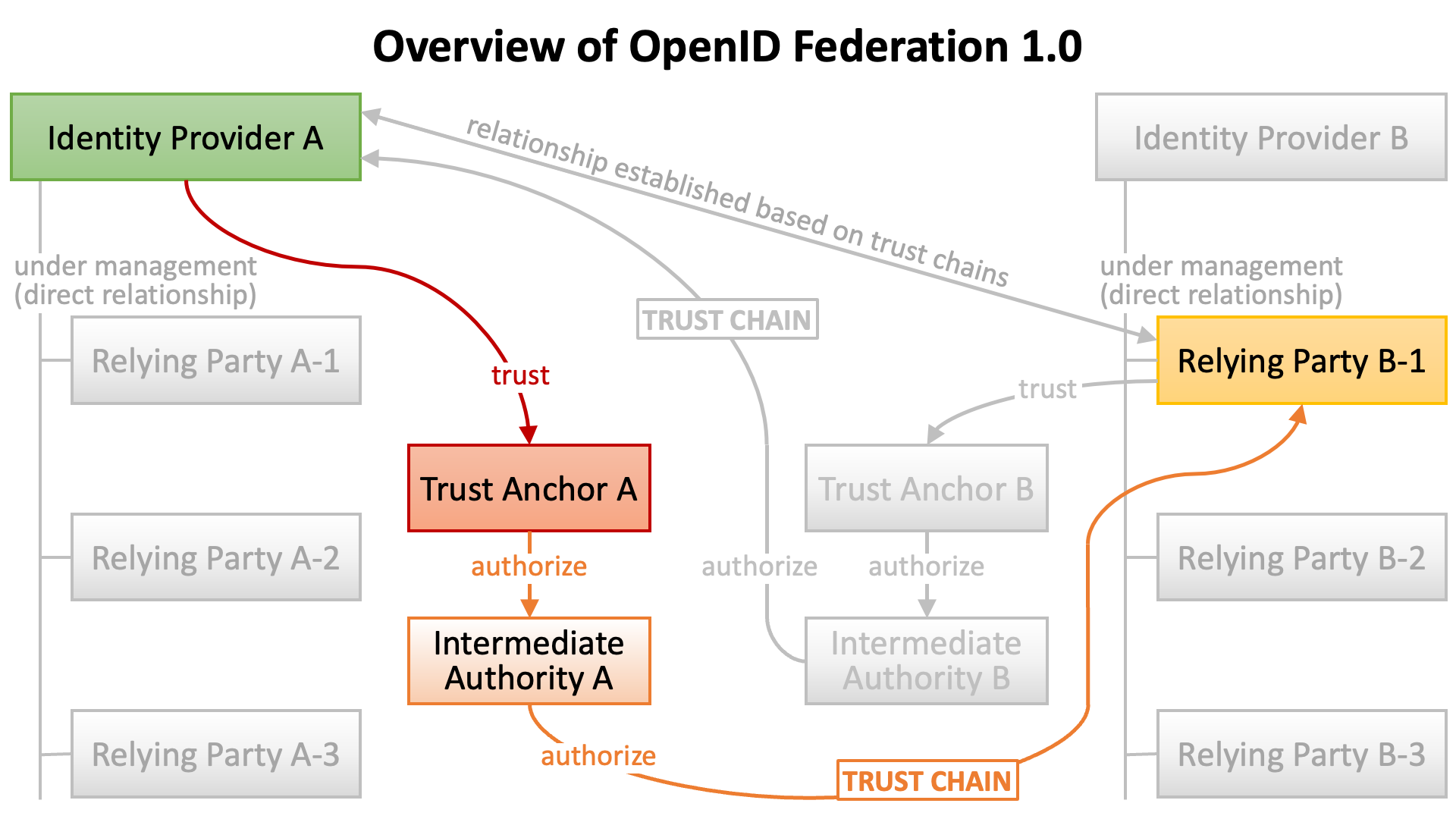 Overview of OpenID Federation 1.0

Identity Provider A

relationship established based on trust chains

Identity Provider B

under management (direct relationship)

under management (direct relationship)

TRUST CHAIN

Relying Party A-1

trust

Relying Party B-1

trust

Trust Anchor A

Trust Anchor B

Relying Party A-2

authorize

authorize

authorize

Relying Party B-2

Intermediate Authority A

Intermediate Authority B

Relying Party A-3

authorize

TRUST CHAIN

Relying Party B-3